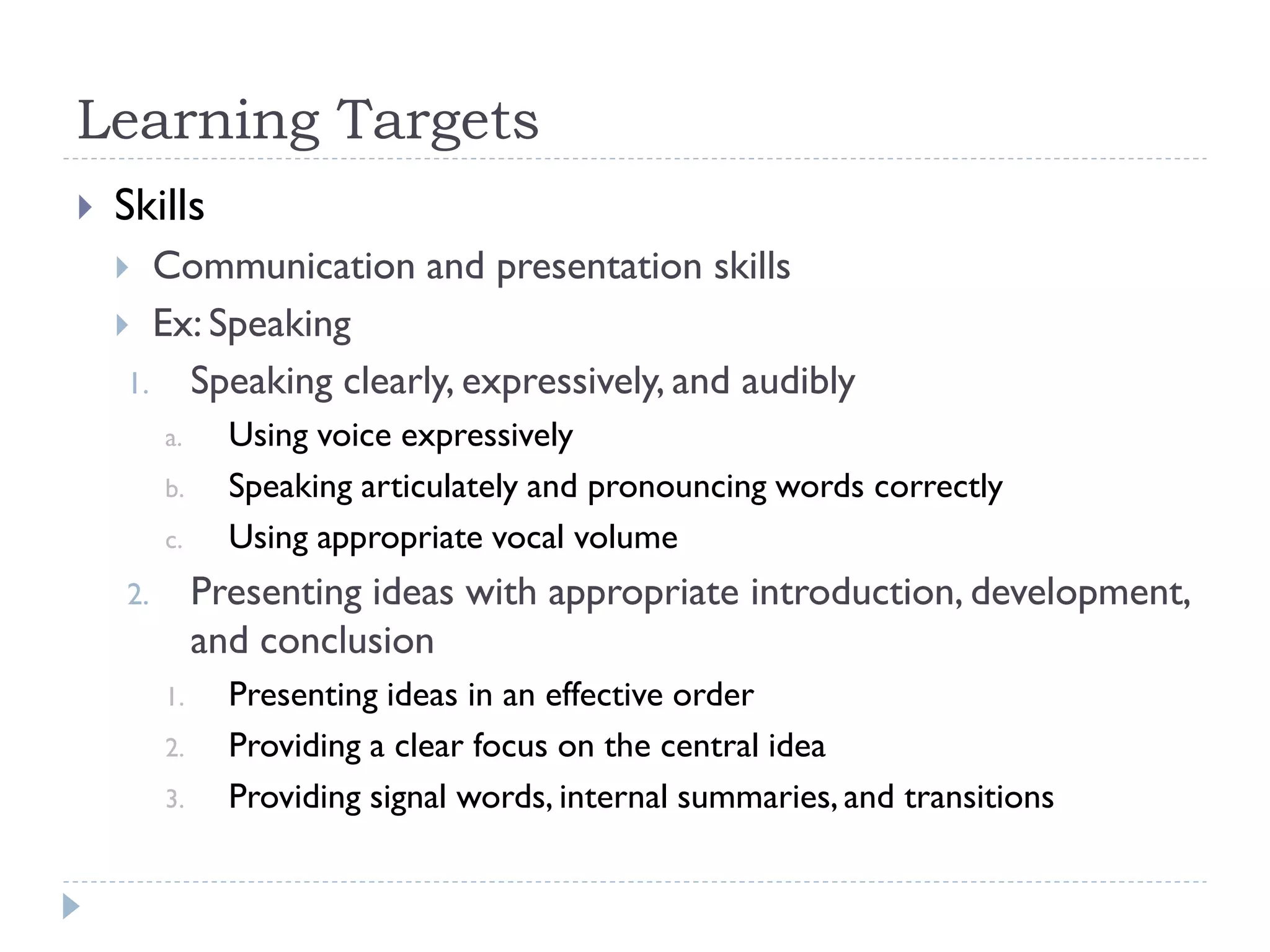 Learning Targets

Skills

Communication and presentation skills

Ex: Speaking

1. Speaking clearly, expressively, and audibly

a. Using voice expressively

b. Speaking articulately and pronouncing words correctly

c. Using appropriate vocal volume

2. Presenting ideas with appropriate introduction, development, and conclusion

1. Presenting ideas in an effective order

2. Providing a clear focus on the central idea

3. Providing signal words, internal summaries, and transitions